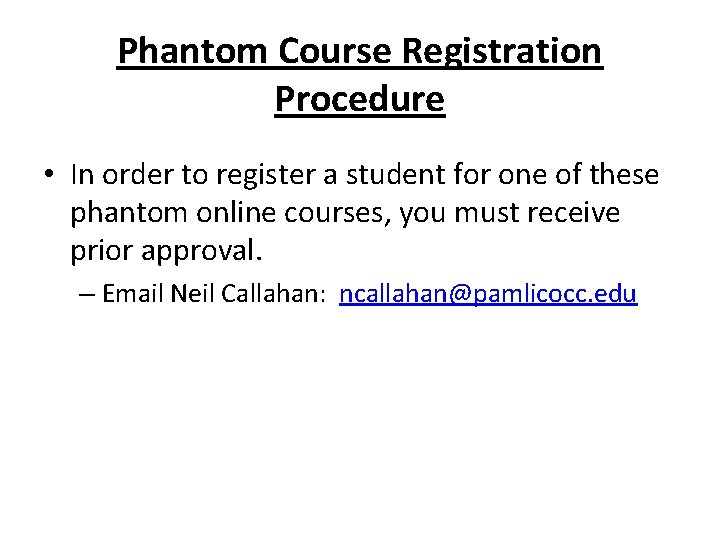 Phantom Course Registration Procedure

• In order to register a student for one of these phantom online courses, you must receive prior approval.

– Email Neil Callahan: ncallahan@pamlicocc.edu